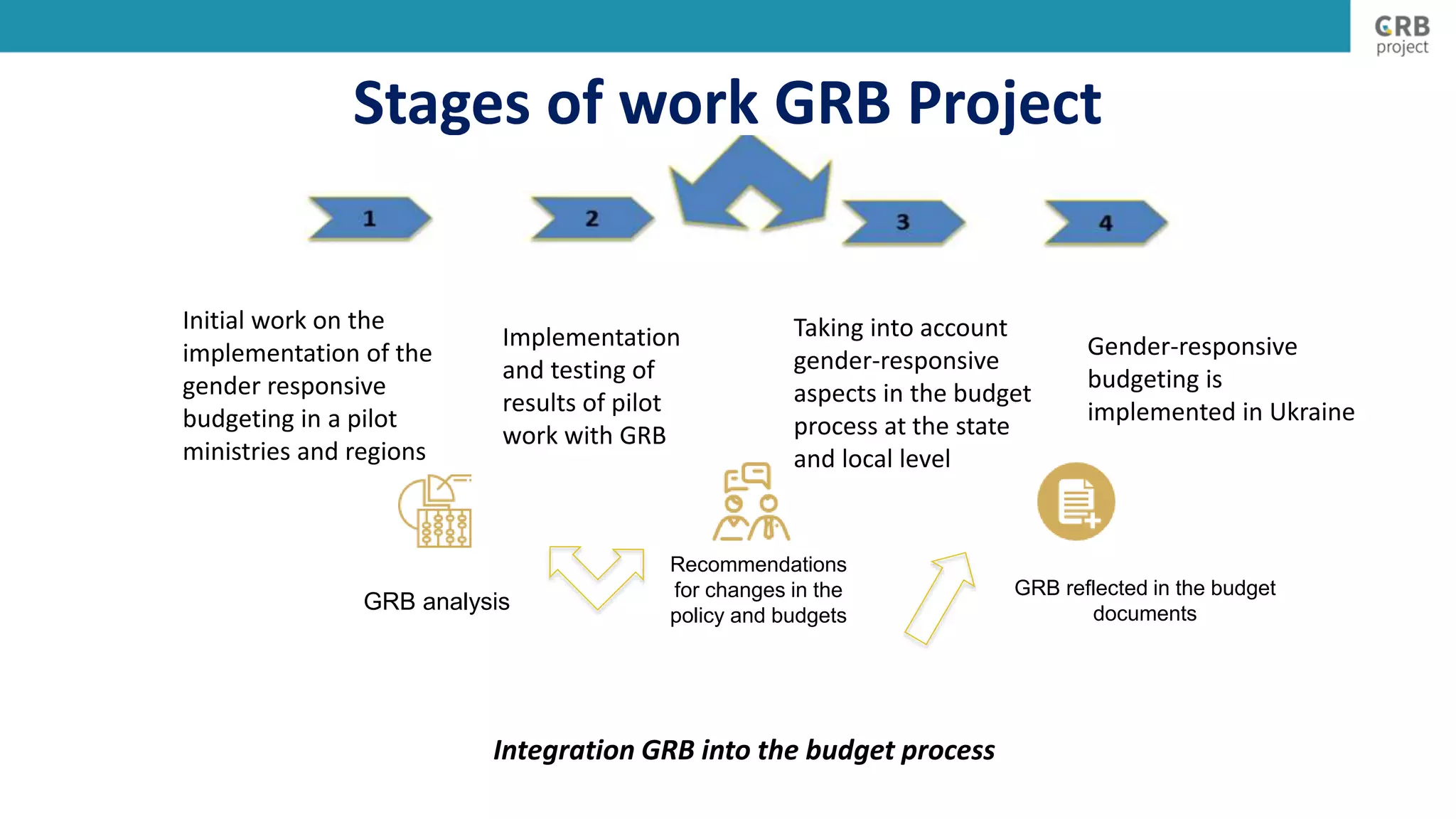 GRB project

Stages of work GRB Project

1

2

3

4

Initial work on the implementation of the gender responsive budgeting in a pilot ministries and regions

Implementation and testing of results of pilot work with GRB

Taking into account gender-responsive aspects in the budget process at the state and local level

Gender-responsive budgeting is implemented in Ukraine

GRB analysis

Recommendations for changes in the policy and budgets

GRB reflected in the budget documents

Integration GRB into the budget process